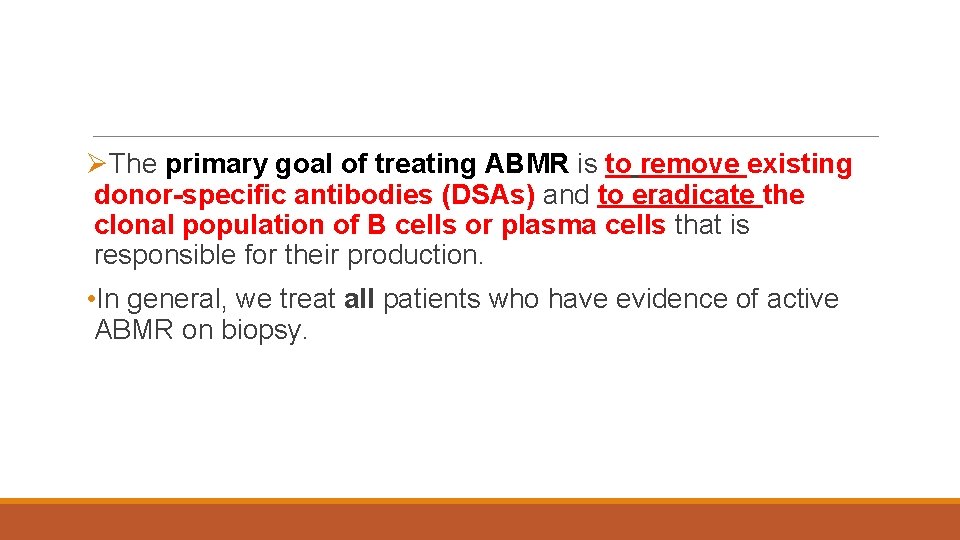 ➢The primary goal of treating ABMR is to remove existing donor-specific antibodies (DSAs) and to eradicate the clonal population of B cells or plasma cells that is responsible for their production.

•In general, we treat all patients who have evidence of active ABMR on biopsy.